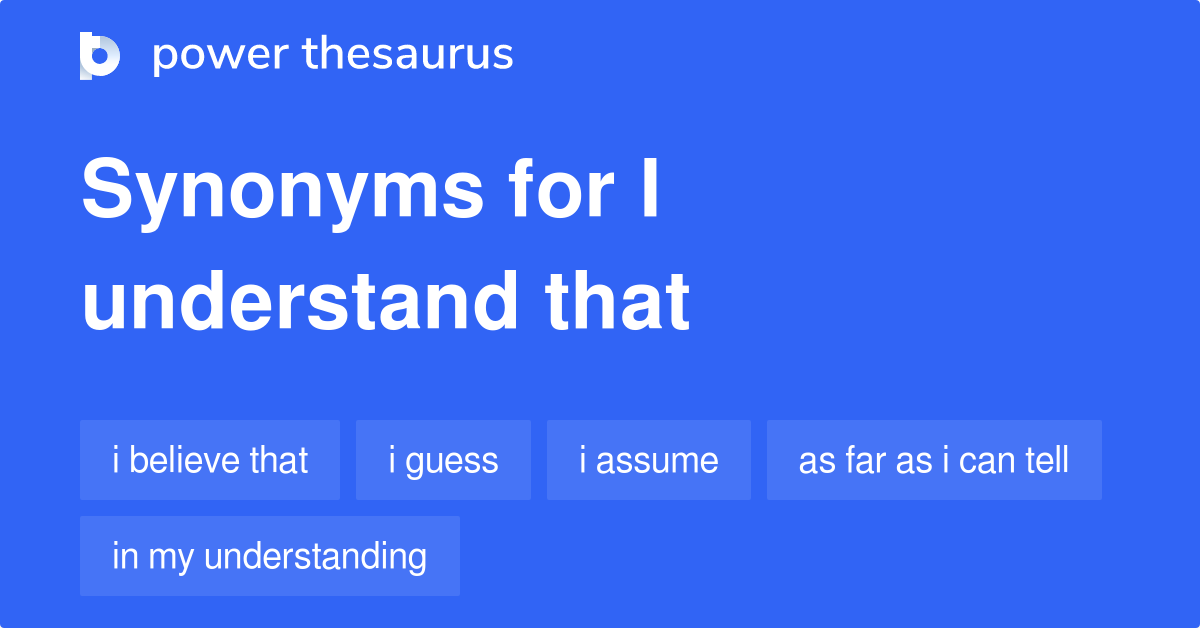 power thesaurus

Synonyms for I understand that

i believe that

i guess

i assume

as far as i can tell

in my understanding